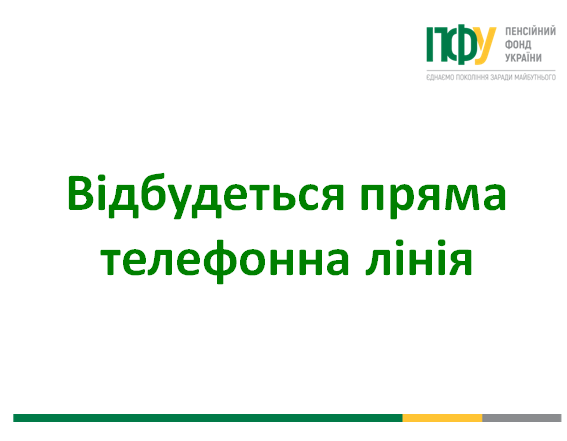 ПФУ ПЕНСІЙНИЙ ФОНД УКРАЇНИ

ЄДНАЄМО ПОКОЛІННЯ ЗАРАДИ МАЙБУТНЬОГО

Відбудеться пряма телефонна лінія